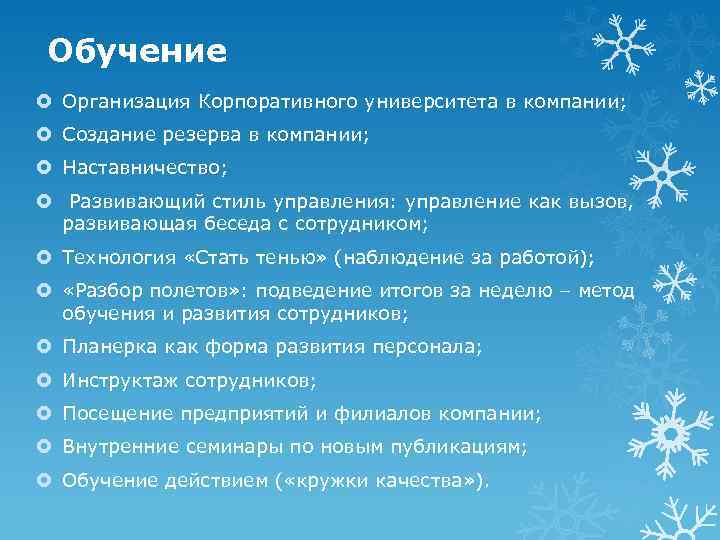 Обучение

Организация Корпоративного университета в компании;

Создание резерва в компании;

Наставничество;

Развивающий стиль управления: управление как вызов, развивающая беседа с сотрудником;

Технология «Стать тенью» (наблюдение за работой);

«Разбор полетов»: подведение итогов за неделю – метод обучения и развития сотрудников;

Планерка как форма развития персонала;

Инструктаж сотрудников;

Посещение предприятий и филиалов компании;

Внутренние семинары по новым публикациям;

Обучение действием («кружки качества»).